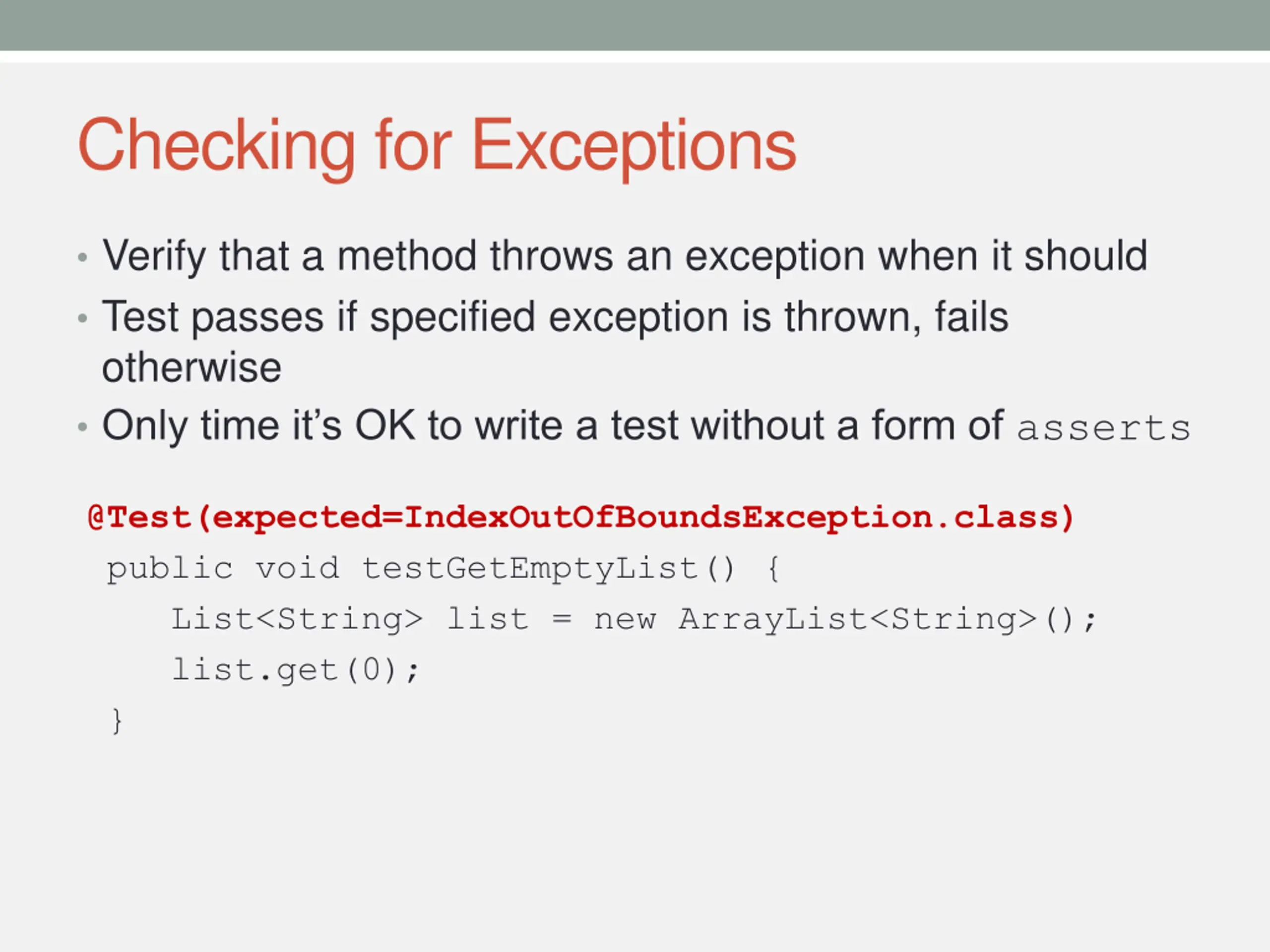 Checking for Exceptions

• Verify that a method throws an exception when it should
• Test passes if specified exception is thrown, fails otherwise
• Only time it's OK to write a test without a form of asserts

@Test(expected=IndexOutOfBoundsException.class)
public void testGetEmptyList() {
    List<String> list = new ArrayList<String>();
    list.get(0);
}